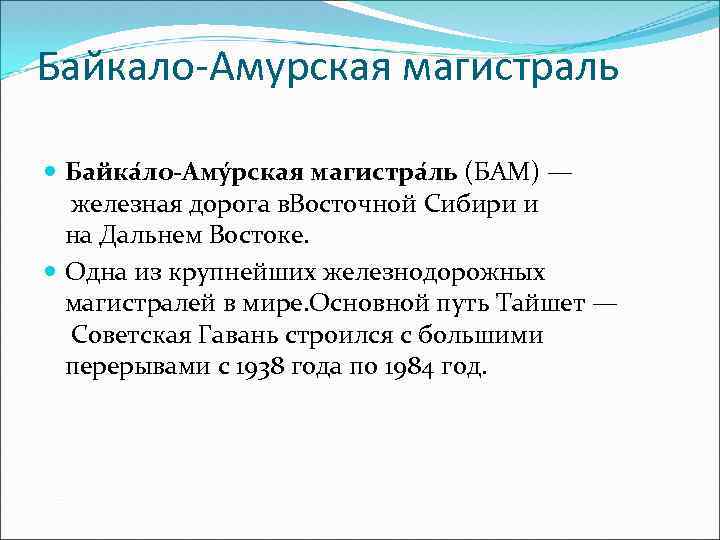 Байкало-Амурская магистраль

Байка́ло-Аму́рская магистра́ль (БАМ) — железная дорога вВосточной Сибири и на Дальнем Востоке.

Одна из крупнейших железнодорожных магистралей в мире.Основной путь Тайшет — Советская Гавань строился с большими перерывами с 1938 года по 1984 год.